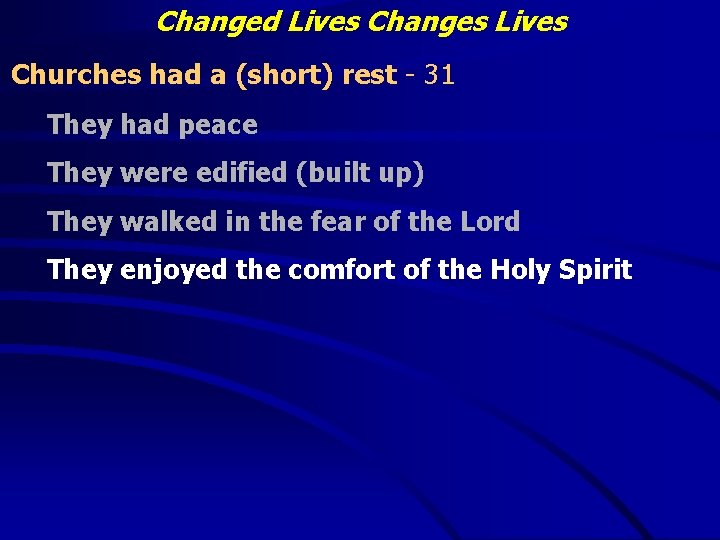 Changed Lives Changes Lives

Churches had a (short) rest - 31

They had peace

They were edified (built up)

They walked in the fear of the Lord

They enjoyed the comfort of the Holy Spirit